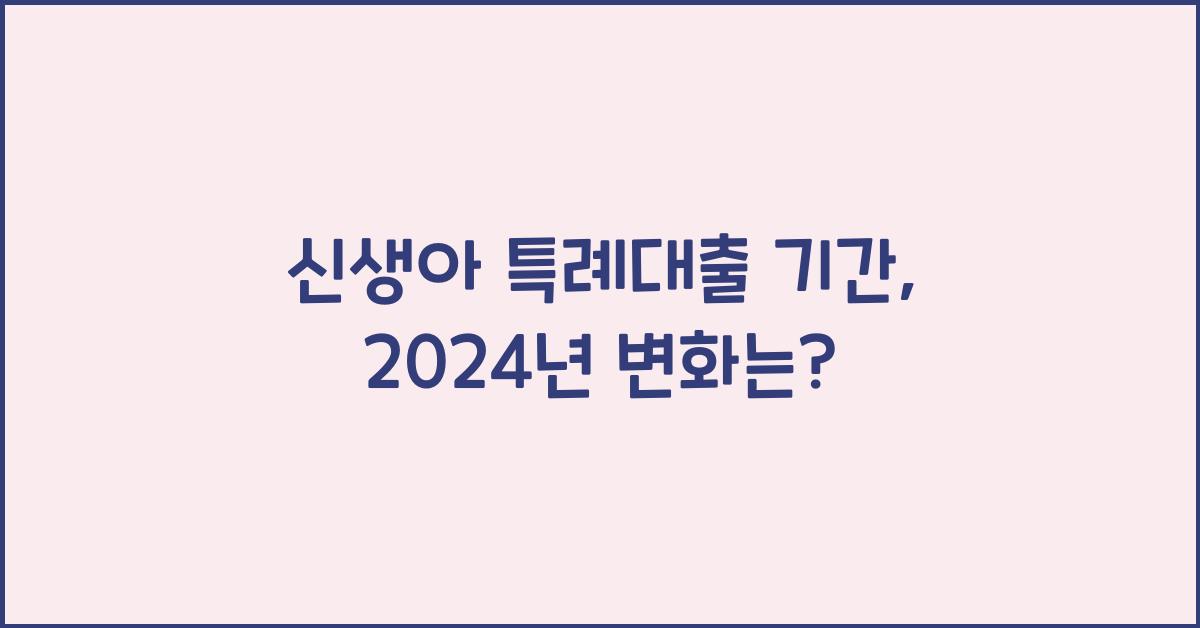 신생아 특례대출 기간,
2024년 변화는?